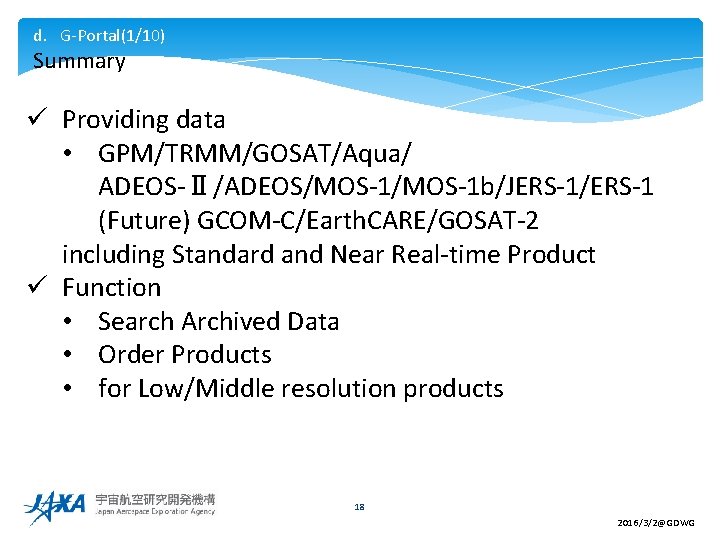 d. G-Portal(1/10)
Summary

✓ Providing data
• GPM/TRMM/GOSAT/Aqua/ ADEOS-Ⅱ/ADEOS/MOS-1/MOS-1b/JERS-1/ERS-1 (Future) GCOM-C/EarthCARE/GOSAT-2
including Standard and Near Real-time Product
✓ Function
• Search Archived Data
• Order Products
• for Low/Middle resolution products

JAXA 宇宙航空研究開発機構 Japan Aerospace Exploration Agency

18

2016/3/2@GDWG